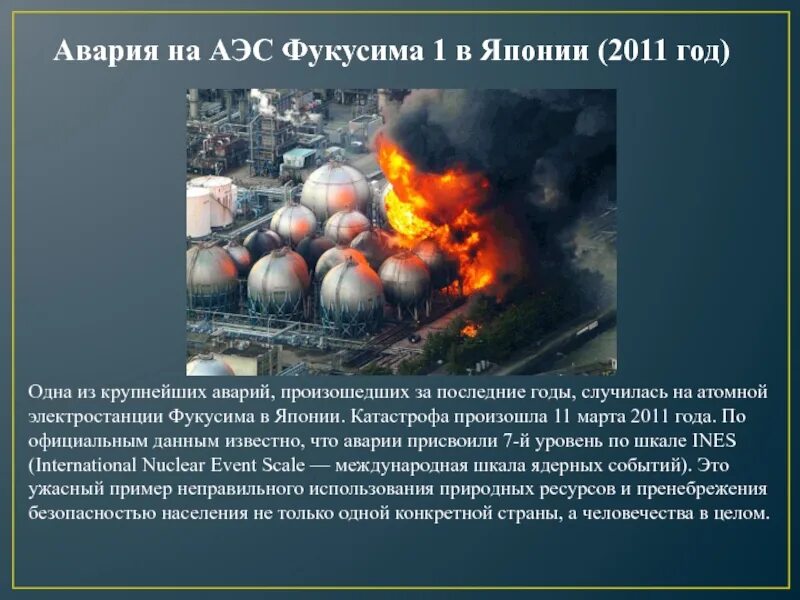 Авария на АЭС Фукусима 1 в Японии (2011 год)

Одна из крупнейших аварий, произошедших за последние годы, случилась на атомной электростанции Фукусима в Японии. Катастрофа произошла 11 марта 2011 года. По официальным данным известно, что аварии присвоили 7-й уровень по шкале INES (International Nuclear Event Scale — международная шкала ядерных событий). Это ужасный пример неправильного использования природных ресурсов и пренебрежения безопасностью населения не только одной конкретной страны, а человечества в целом.